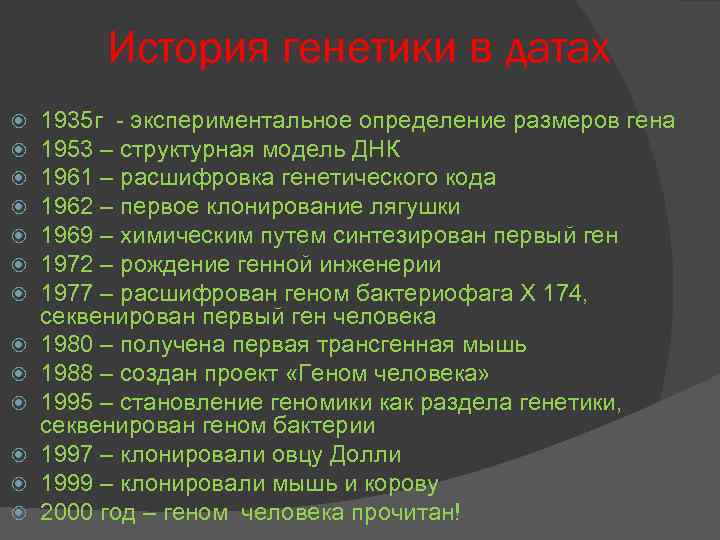 История генетики в датах

1935г - экспериментальное определение размеров гена
1953 – структурная модель ДНК
1961 – расшифровка генетического кода
1962 – первое клонирование лягушки
1969 – химическим путем синтезирован первый ген
1972 – рождение генной инженерии
1977 – расшифрован геном бактериофага Х 174, секвенирован первый ген человека
1980 – получена первая трансгенная мышь
1988 – создан проект «Геном человека»
1995 – становление геномики как раздела генетики, секвенирован геном бактерии
1997 – клонировали овцу Долли
1999 – клонировали мышь и корову
2000 год – геном человека прочитан!